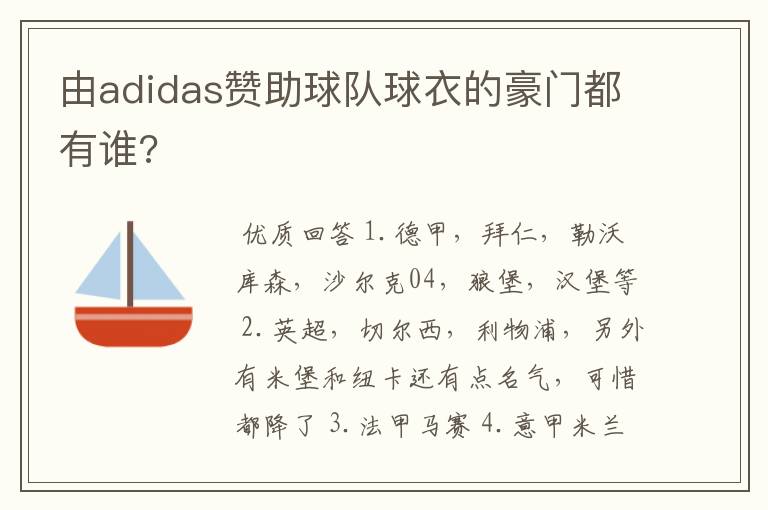 由adidas赞助球队球衣的豪门都有谁?

优质回答 1. 德甲，拜仁，勒沃库森，沙尔克04，狼堡，汉堡等 2. 英超，切尔西，利物浦，另外有米堡和纽卡还有点名气，可惜都降了 3. 法甲马赛 4. 意甲米兰